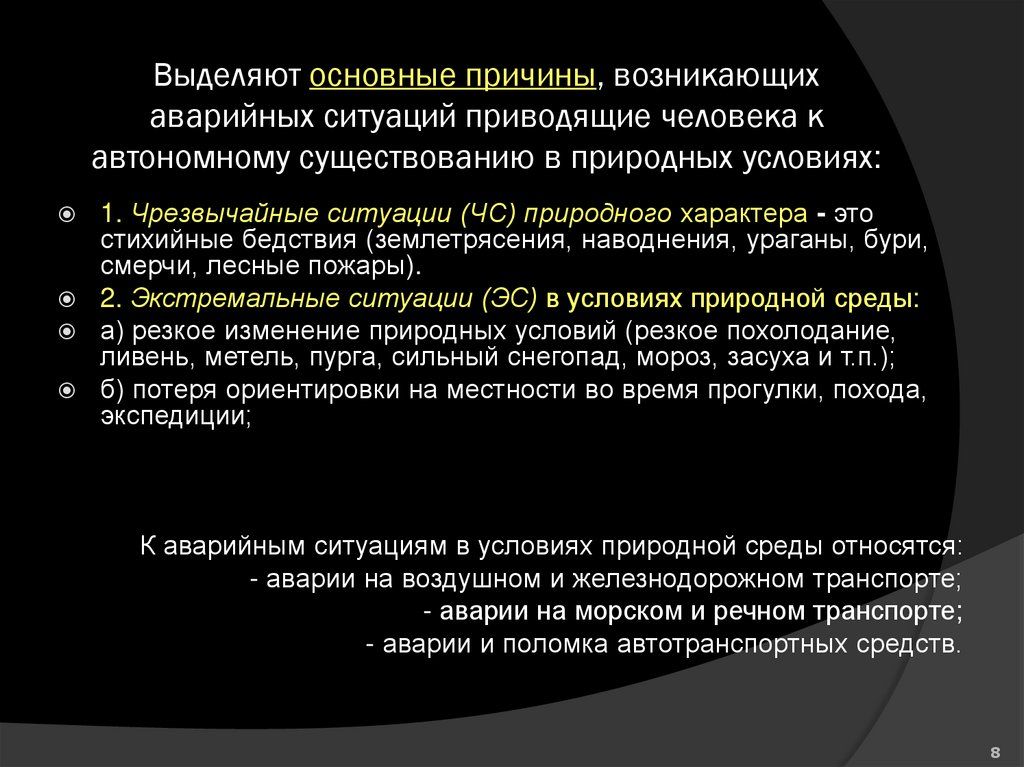 Выделяют основные причины, возникающих аварийных ситуаций приводящие человека к автономному существованию в природных условиях:

1. Чрезвычайные ситуации (ЧС) природного характера - это стихийные бедствия (землетрясения, наводнения, ураганы, бури, смерчи, лесные пожары).

2. Экстремальные ситуации (ЭС) в условиях природной среды:

а) резкое изменение природных условий (резкое похолодание, ливень, метель, пурга, сильный снегопад, мороз, засуха и т.п.);

б) потеря ориентировки на местности во время прогулки, похода, экспедиции;

К аварийным ситуациям в условиях природной среды относятся:
- аварии на воздушном и железнодорожном транспорте;
- аварии на морском и речном транспорте;
- аварии и поломка автотранспортных средств.

8